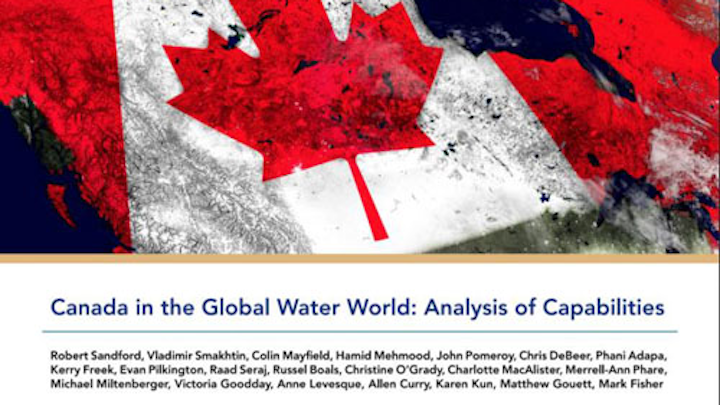 Canada in the Global Water World: Analysis of Capabilities

Robert Sandford, Vladimir Smakhtin, Colin Mayfield, Hamid Mehmood, John Pomeroy, Chris DeBeer, Phani Adapa, Kerry Freek, Evan Pilkington, Raad Seraj, Russel Boals, Christine O'Grady, Charlotte MacAlister, Merrell-Ann Phare, Michael Miltenberger, Victoria Goodday, Anne Levesque, Allen Curry, Karen Kun, Matthew Gouett, Mark Fisher